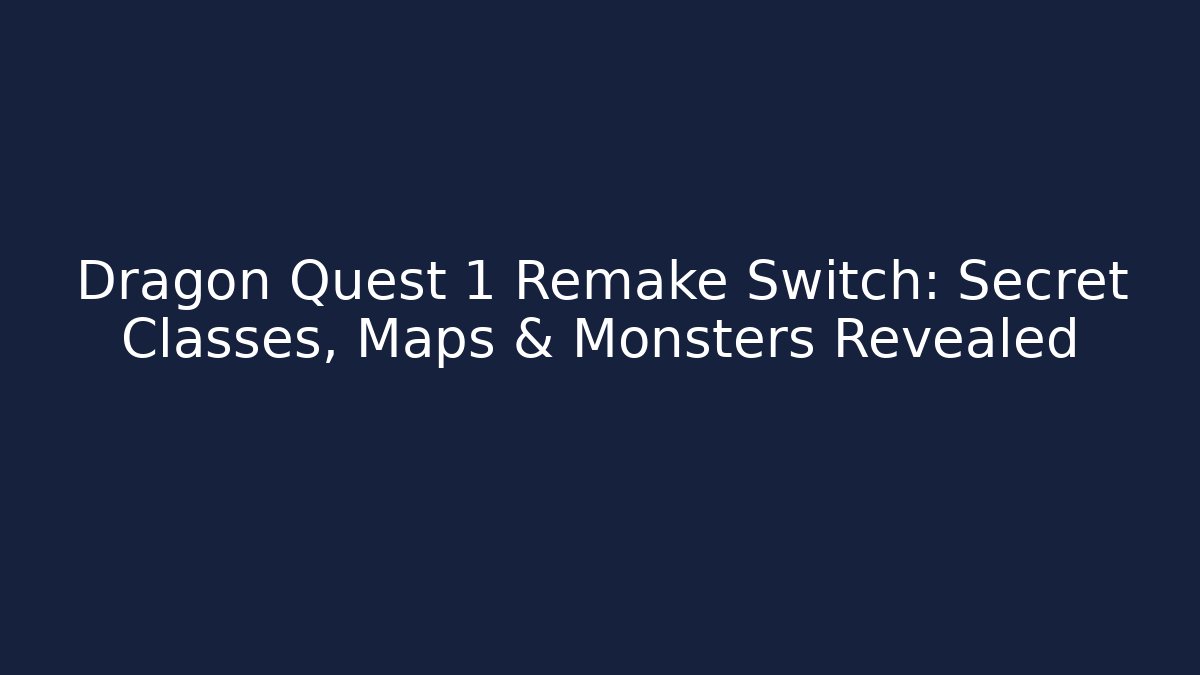 Dragon Quest 1 Remake Switch: Secret Classes, Maps & Monsters Revealed